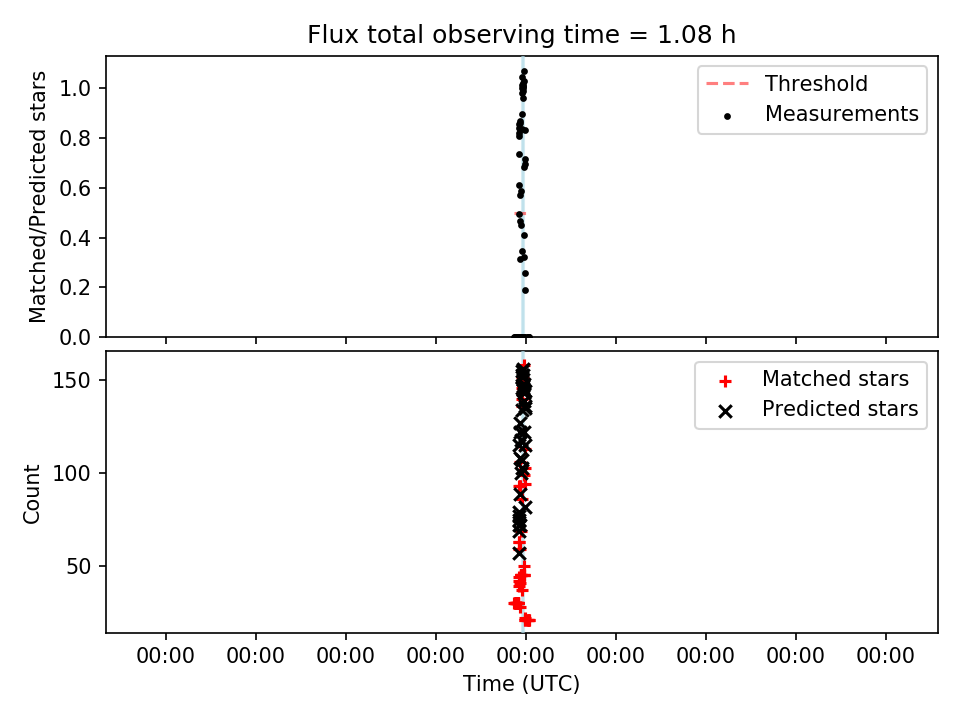 Flux total observing time = 1.08 h

Matched/Predicted stars

1.0
0.8
0.6
0.4
0.2
0.0

Threshold
Measurements

Count

150
100
50

Matched stars
Predicted stars

00:00 00:00 00:00 00:00 00:00 00:00 00:00 00:00 00:00

Time (UTC)